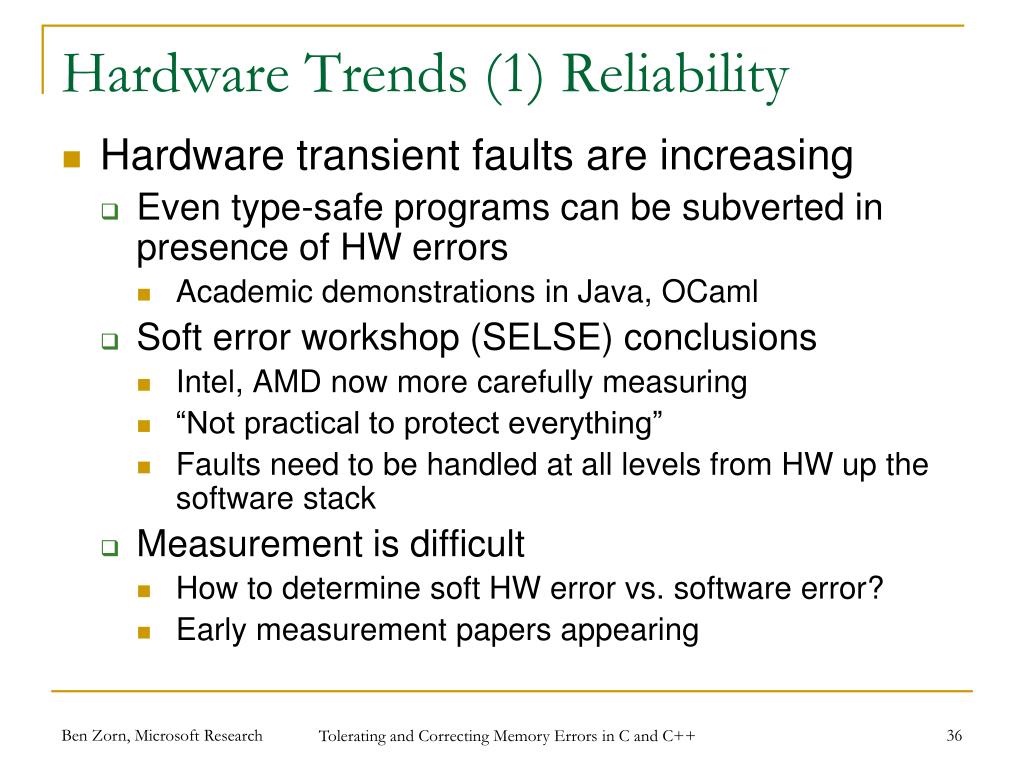 Hardware Trends (1) Reliability

Hardware transient faults are increasing

Even type-safe programs can be subverted in presence of HW errors

Academic demonstrations in Java, OCaml

Soft error workshop (SELSE) conclusions

Intel, AMD now more carefully measuring

“Not practical to protect everything”

Faults need to be handled at all levels from HW up the software stack

Measurement is difficult

How to determine soft HW error vs. software error?

Early measurement papers appearing

Ben Zorn, Microsoft Research

Tolerating and Correcting Memory Errors in C and C++

36